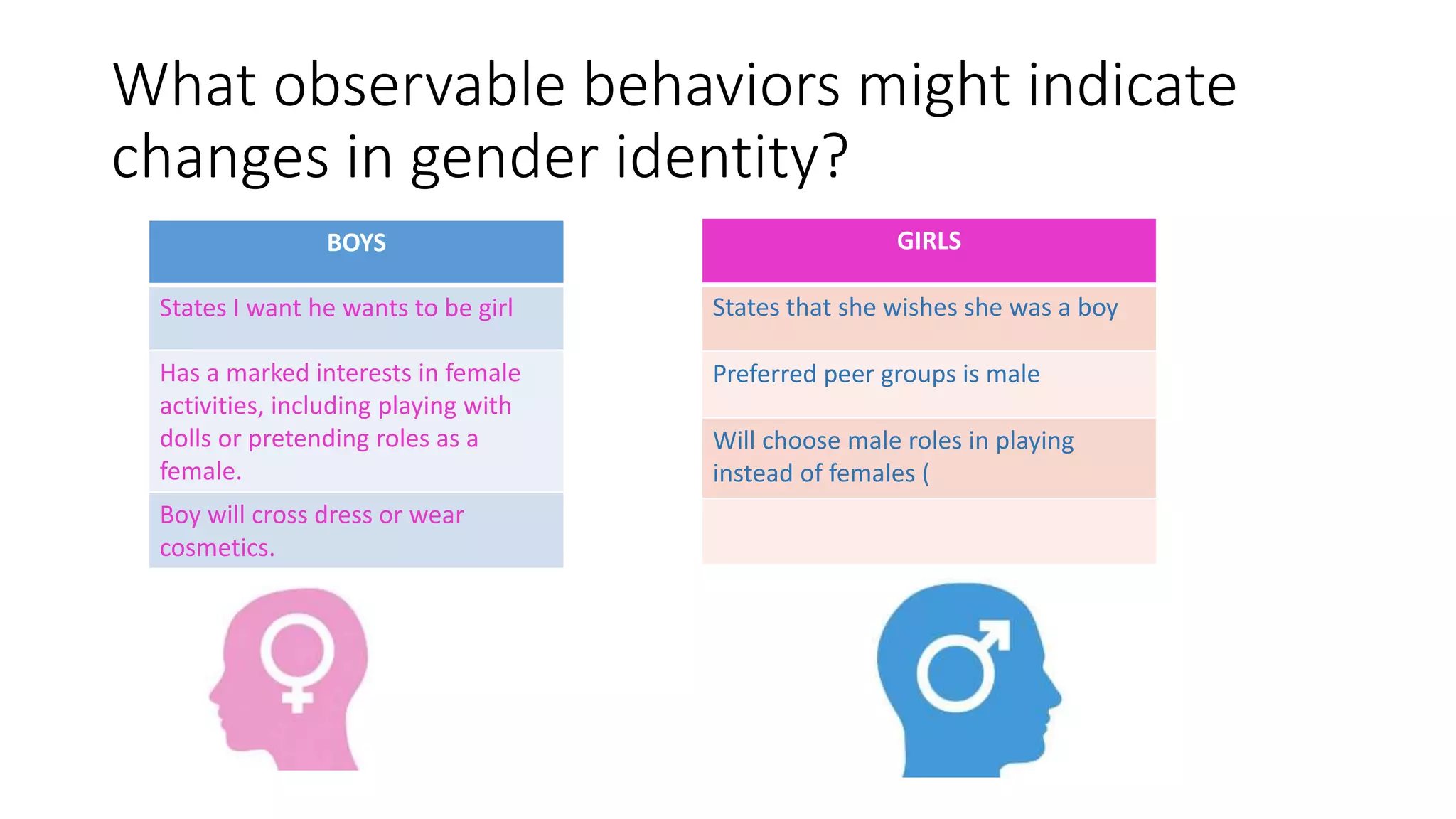 What observable behaviors might indicate changes in gender identity?

| BOYS |
|---|
| States I want he wants to be girl |
| Has a marked interests in female activities, including playing with dolls or pretending roles as a female. |
| Boy will cross dress or wear cosmetics. |

| GIRLS |
|---|
| States that she wishes she was a boy |
| Preferred peer groups is male |
| Will choose male roles in playing instead of females ( |
| |